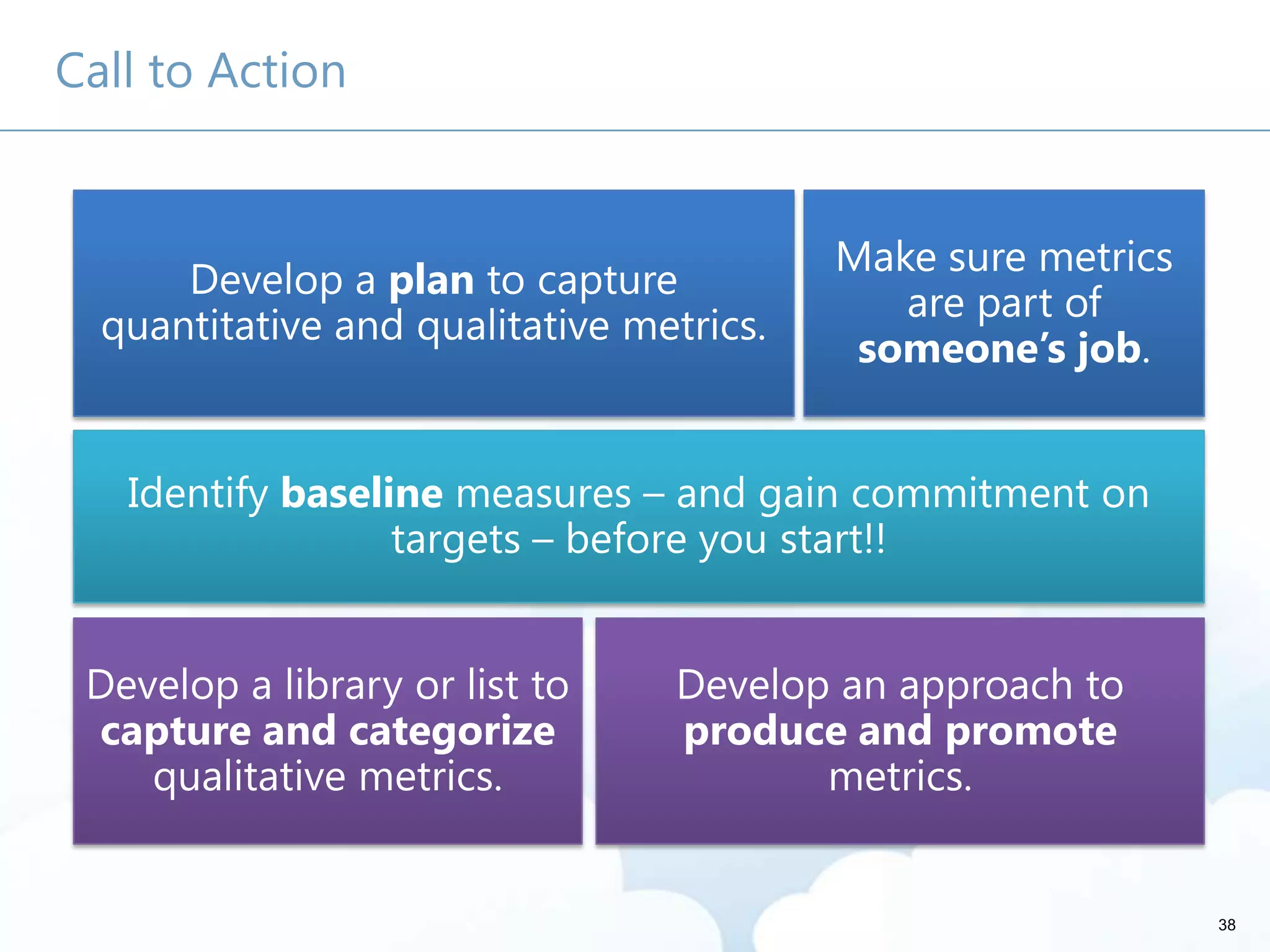 Call to Action

Develop a plan to capture quantitative and qualitative metrics.

Make sure metrics are part of someone's job.

Identify baseline measures – and gain commitment on targets – before you start!!

Develop a library or list to capture and categorize qualitative metrics.

Develop an approach to produce and promote metrics.

38